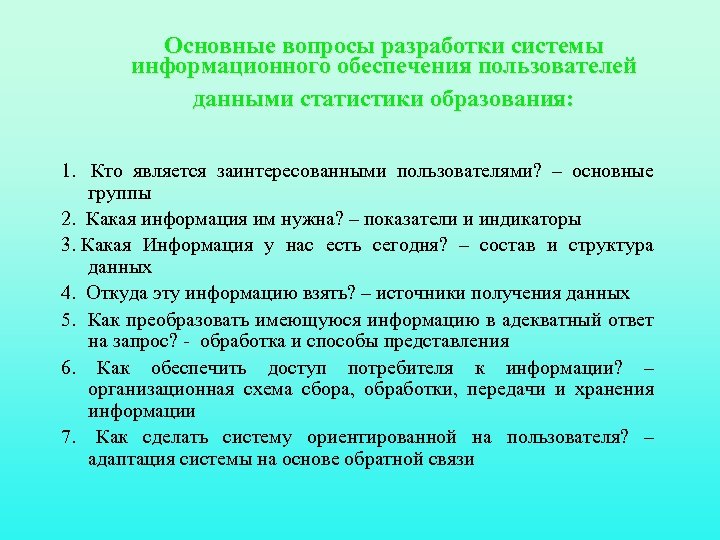 Основные вопросы разработки системы информационного обеспечения пользователей данными статистики образования:

1. Кто является заинтересованными пользователями? – основные группы

2. Какая информация им нужна? – показатели и индикаторы

3. Какая Информация у нас есть сегодня? – состав и структура данных

4. Откуда эту информацию взять? – источники получения данных

5. Как преобразовать имеющуюся информацию в адекватный ответ на запрос? - обработка и способы представления

6. Как обеспечить доступ потребителя к информации? – организационная схема сбора, обработки, передачи и хранения информации

7. Как сделать систему ориентированной на пользователя? – адаптация системы на основе обратной связи